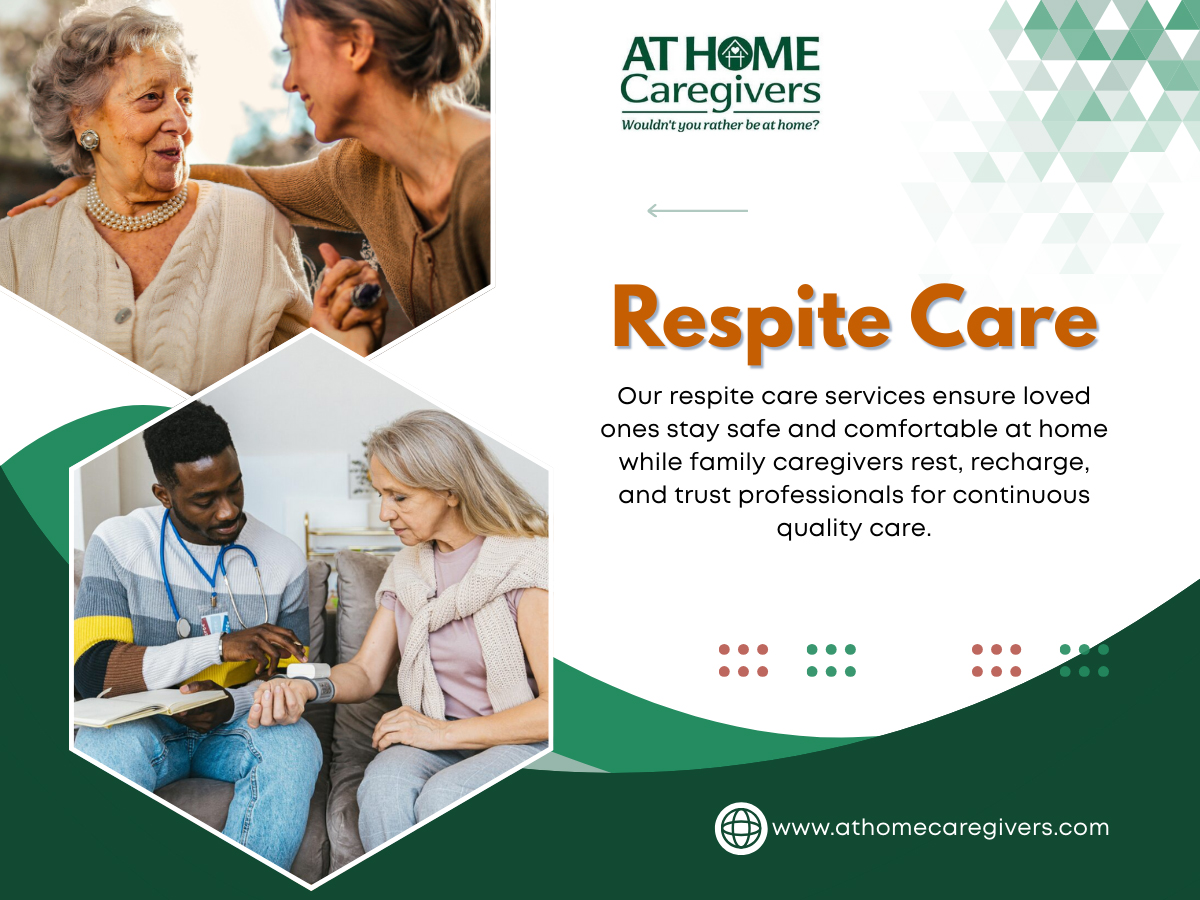 AT HOME
Caregivers
Wouldn't you rather be at home?

Respite Care

Our respite care services ensure loved ones stay safe and comfortable at home while family caregivers rest, recharge, and trust professionals for continuous quality care.

www.athomecaregivers.com